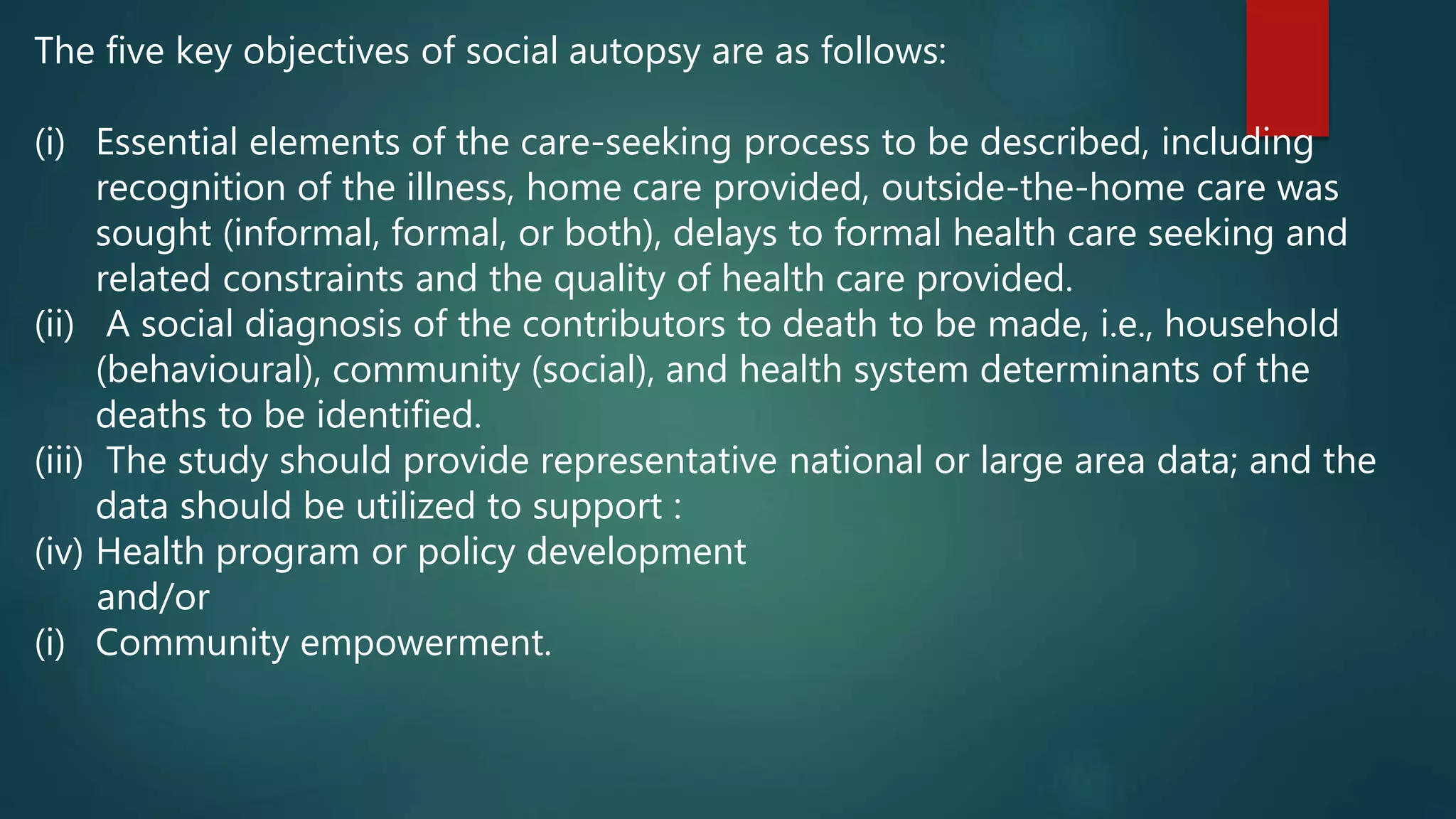 The five key objectives of social autopsy are as follows:

(i) Essential elements of the care-seeking process to be described, including recognition of the illness, home care provided, outside-the-home care was sought (informal, formal, or both), delays to formal health care seeking and related constraints and the quality of health care provided.
(ii) A social diagnosis of the contributors to death to be made, i.e., household (behavioural), community (social), and health system determinants of the deaths to be identified.
(iii) The study should provide representative national or large area data; and the data should be utilized to support :
(iv) Health program or policy development
and/or
(i) Community empowerment.